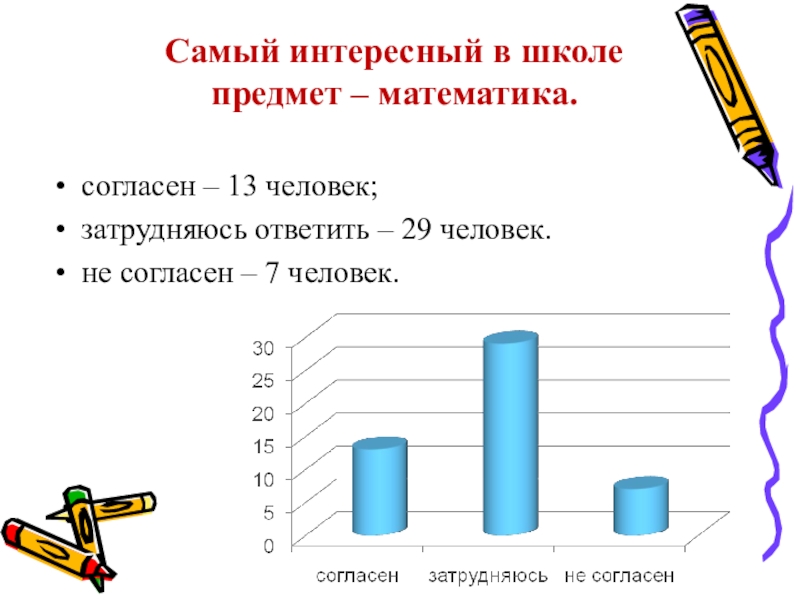 Самый интересный в школе предмет – математика.

• согласен – 13 человек;
• затрудняюсь ответить – 29 человек.
• не согласен – 7 человек.

30
25
20
15
10
5
0

согласен затрудняюсь не согласен